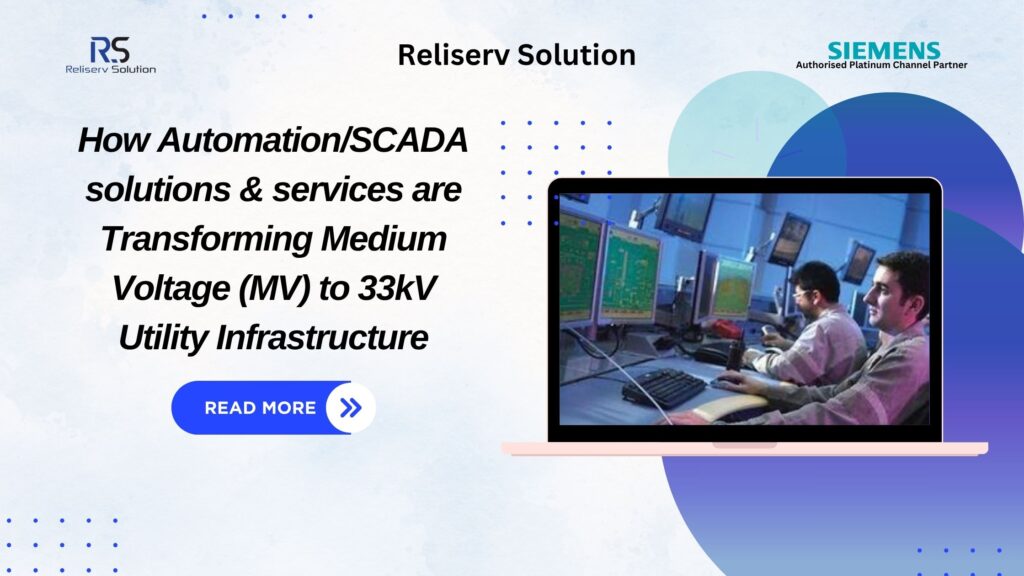 RS
Reliserv Solution

Reliserv Solution

SIEMENS
Authorised Platinum Channel Partner

How Automation/SCADA solutions & services are Transforming Medium Voltage (MV) to 33kV Utility Infrastructure

READ MORE